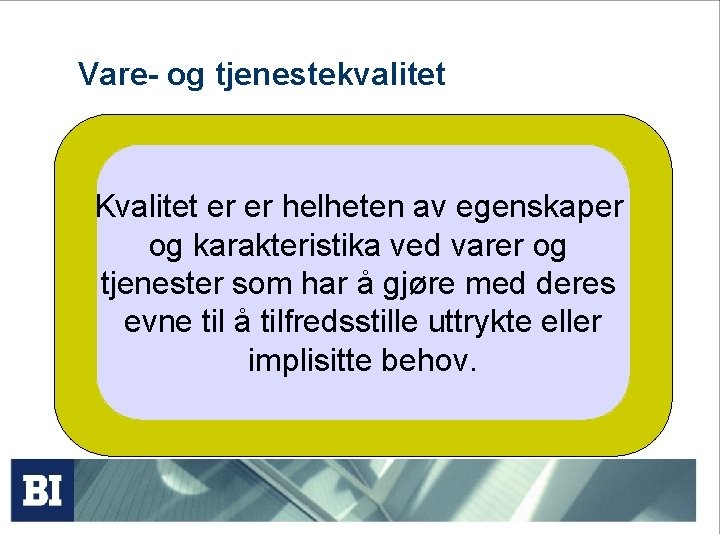 Vare- og tjenestekvalitet

Kvalitet er er helheten av egenskaper og karakteristika ved varer og tjenester som har å gjøre med deres evne til å tilfredsstille uttrykte eller implisitte behov.

BI